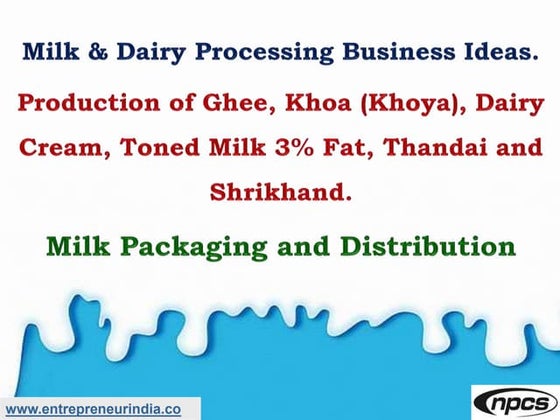 Milk & Dairy Processing Business Ideas.

Production of Ghee, Khoa (Khoya), Dairy Cream, Toned Milk 3% Fat, Thandai and Shrikhand.

Milk Packaging and Distribution

www.entrepreneurindia.co

npcs